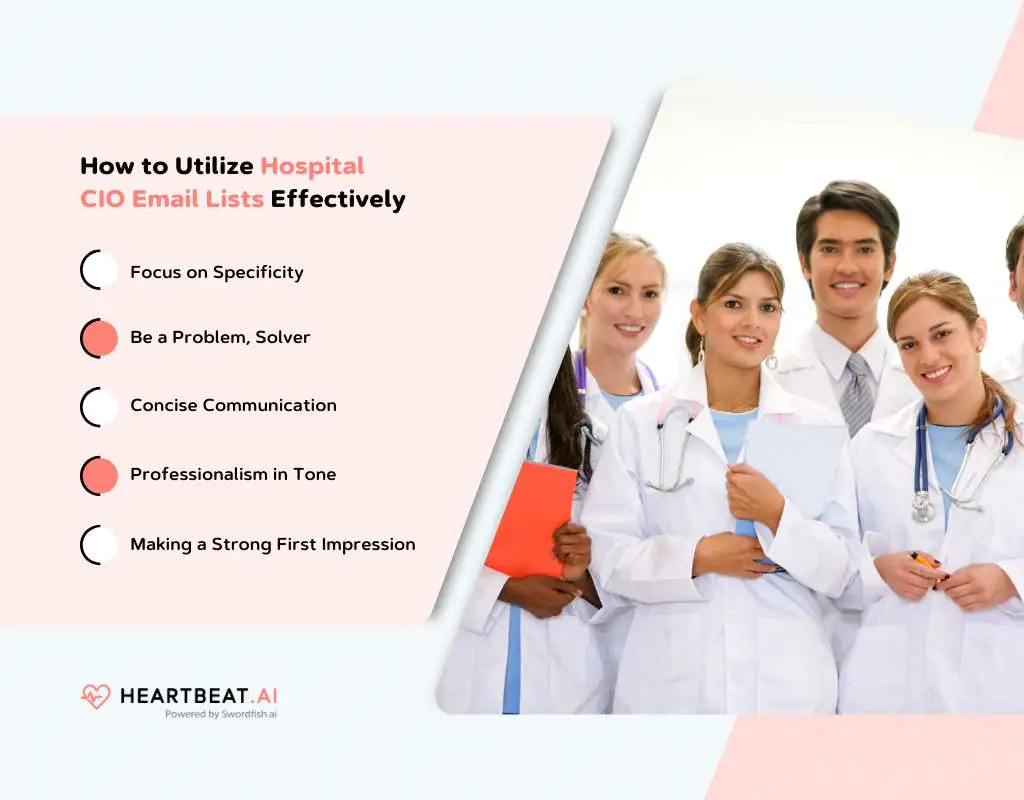 How to Utilize Hospital CIO Email Lists Effectively

Focus on Specificity

Be a Problem, Solver

Concise Communication

Professionalism in Tone

Making a Strong First Impression

HEARTBEAT.AI
Powered by Swordfish.ai